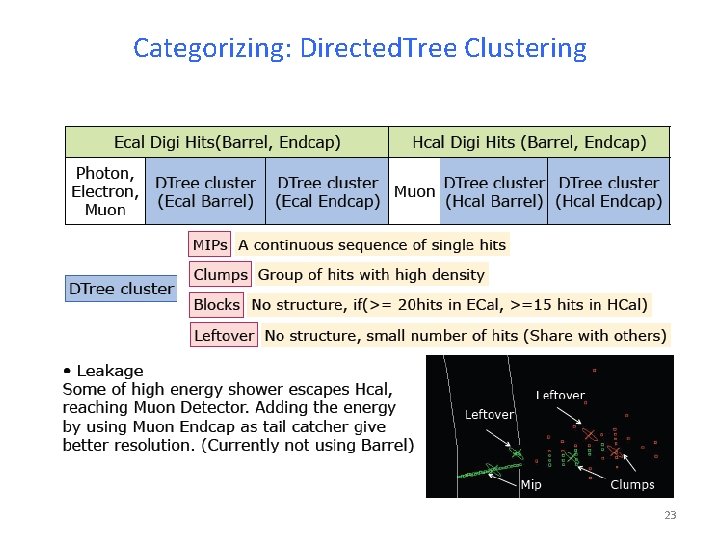 Categorizing: DirectedTree Clustering

| Ecal Digi Hits(Barrel, Endcap) | | | Hcal Digi Hits (Barrel, Endcap) | | |
|---|---|---|---|---|---|
| Photon, Electron, Muon | DTree cluster (Ecal Barrel) | DTree cluster (Ecal Endcap) | Muon | DTree cluster (Hcal Barrel) | DTree cluster (Hcal Endcap) |

DTree cluster

MIPs A continuous sequence of single hits

Clumps Group of hits with high density

Blocks No structure, if(>= 20hits in ECal, >=15 hits in HCal)

Leftover No structure, small number of hits (Share with others)

• Leakage
Some of high energy shower escapes Hcal, reaching Muon Detector. Adding the energy by using Muon Endcap as tail catcher give better resolution. (Currently not using Barrel)

Leftover
Leftover
Mip
Clumps

23